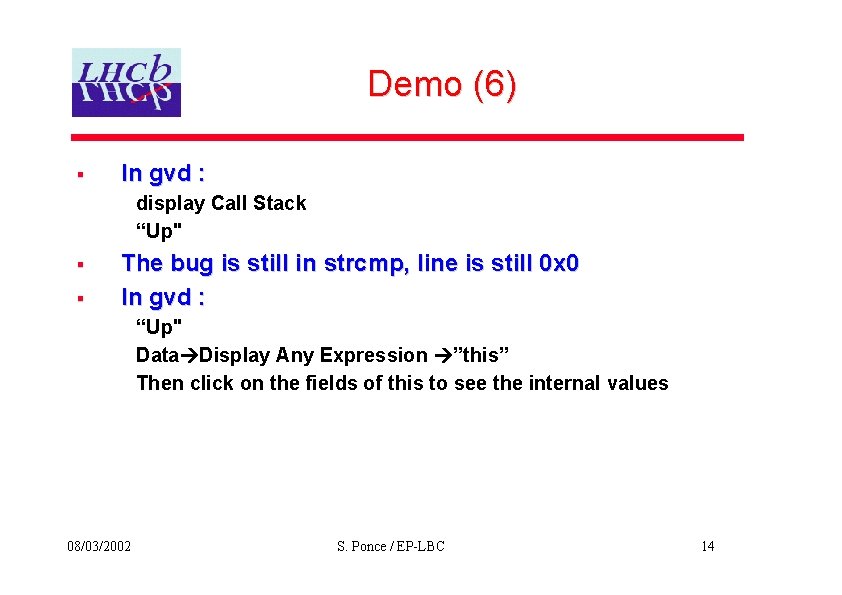 LHCb

Demo (6)

▪ In gvd :
display Call Stack
“Up"

▪ The bug is still in strcmp, line is still 0x0

▪ In gvd :
“Up"
Data→Display Any Expression →”this”
Then click on the fields of this to see the internal values

08/03/2002

S. Ponce / EP-LBC

14